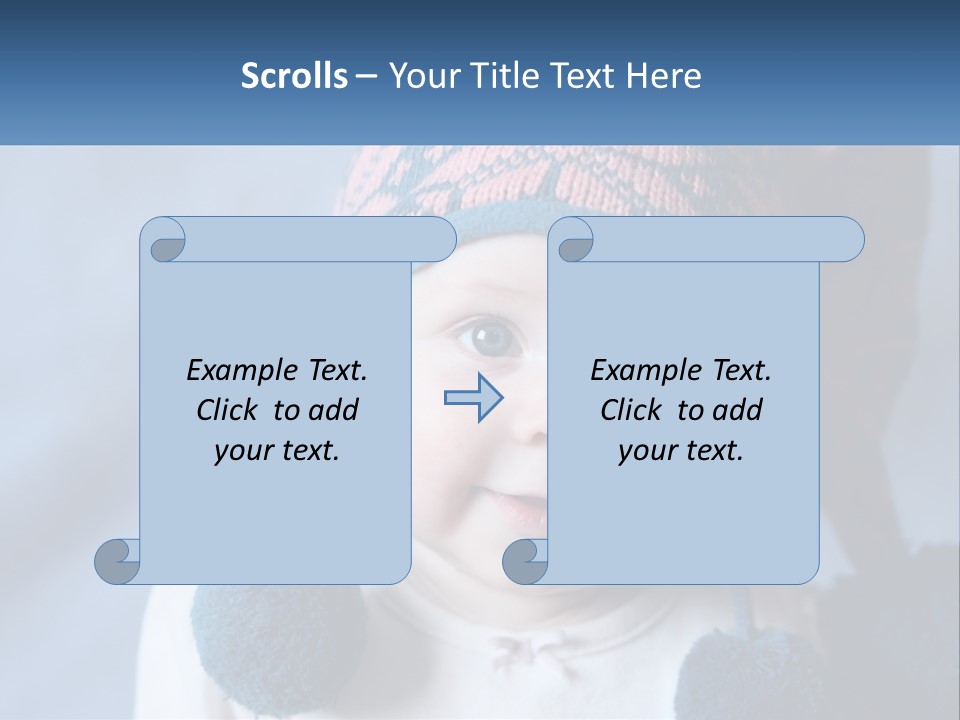 Scrolls – Your Title Text Here

Example Text. Click to add your text.

Example Text. Click to add your text.